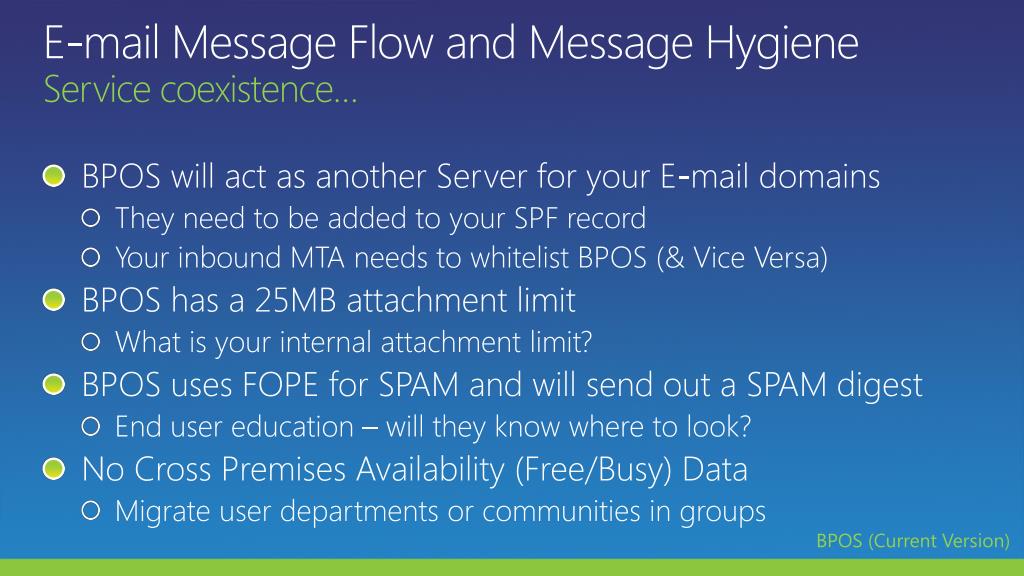 E-mail Message Flow and Message Hygiene
Service coexistence…

BPOS will act as another Server for your E-mail domains
They need to be added to your SPF record
Your inbound MTA needs to whitelist BPOS (& Vice Versa)
BPOS has a 25MB attachment limit
What is your internal attachment limit?
BPOS uses FOPE for SPAM and will send out a SPAM digest
End user education – will they know where to look?
No Cross Premises Availability (Free/Busy) Data
Migrate user departments or communities in groups

BPOS (Current Version)